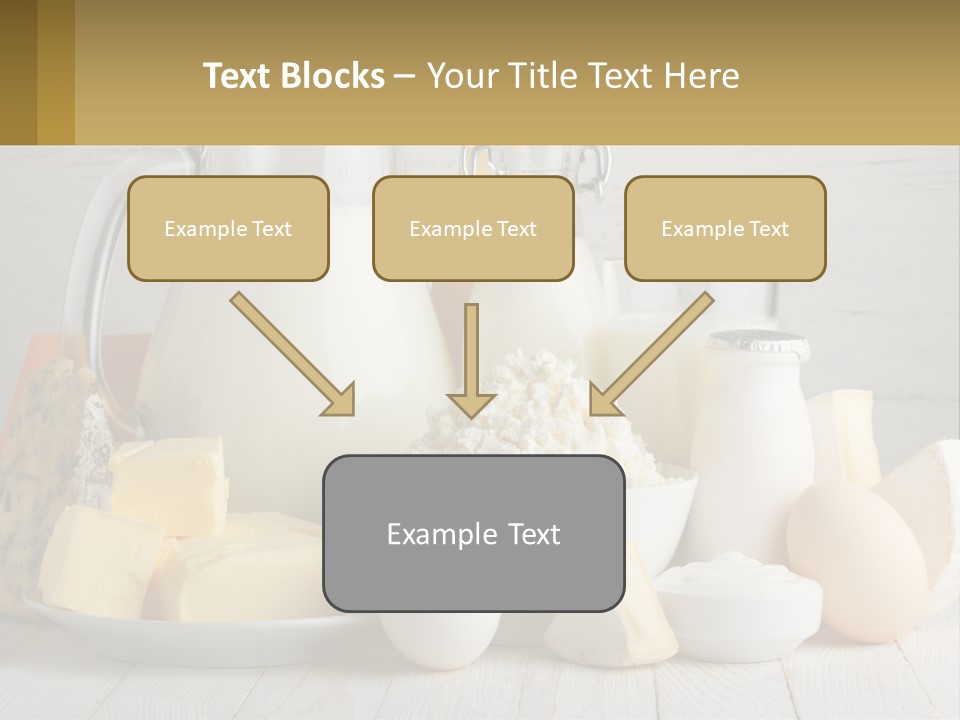 Text Blocks – Your Title Text Here

Example Text

Example Text

Example Text

Example Text